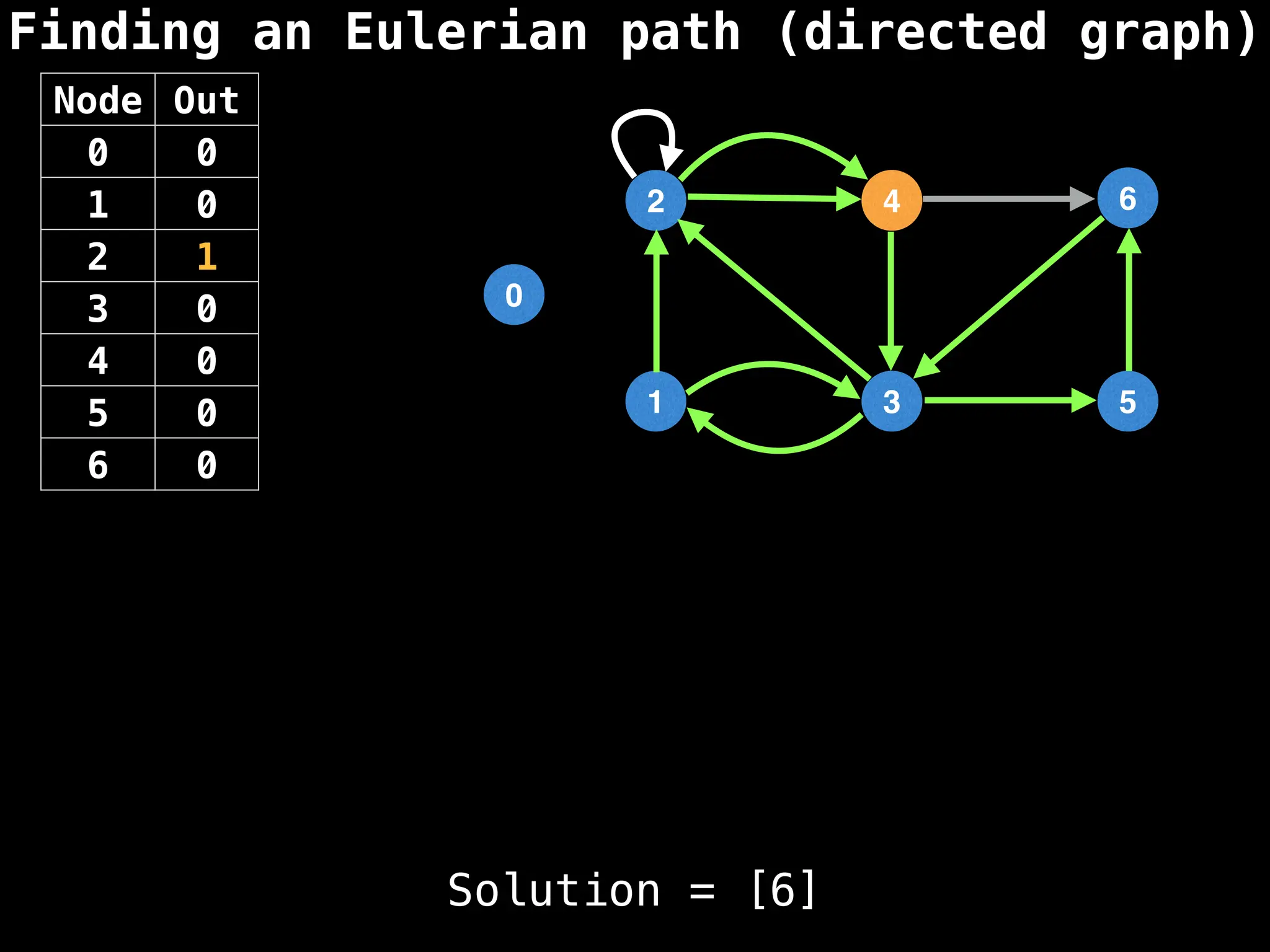 Finding an Eulerian path (directed graph)

| Node | Out |
|---|---|
| 0 | 0 |
| 1 | 0 |
| 2 | 1 |
| 3 | 0 |
| 4 | 0 |
| 5 | 0 |
| 6 | 0 |

2
4
6
0
1
3
5

Solution = [6]